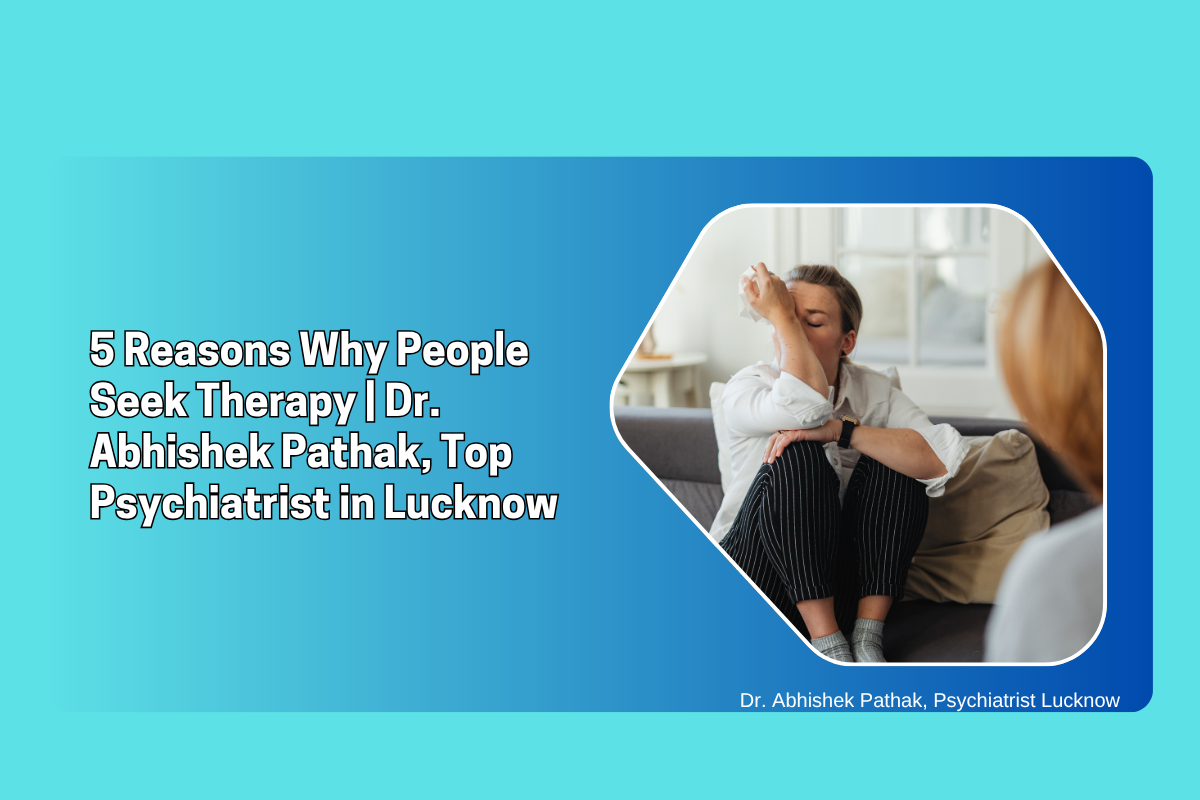 5 Reasons Why People Seek Therapy | Dr. Abhishek Pathak, Top Psychiatrist in Lucknow

Dr. Abhishek Pathak, Psychiatrist Lucknow